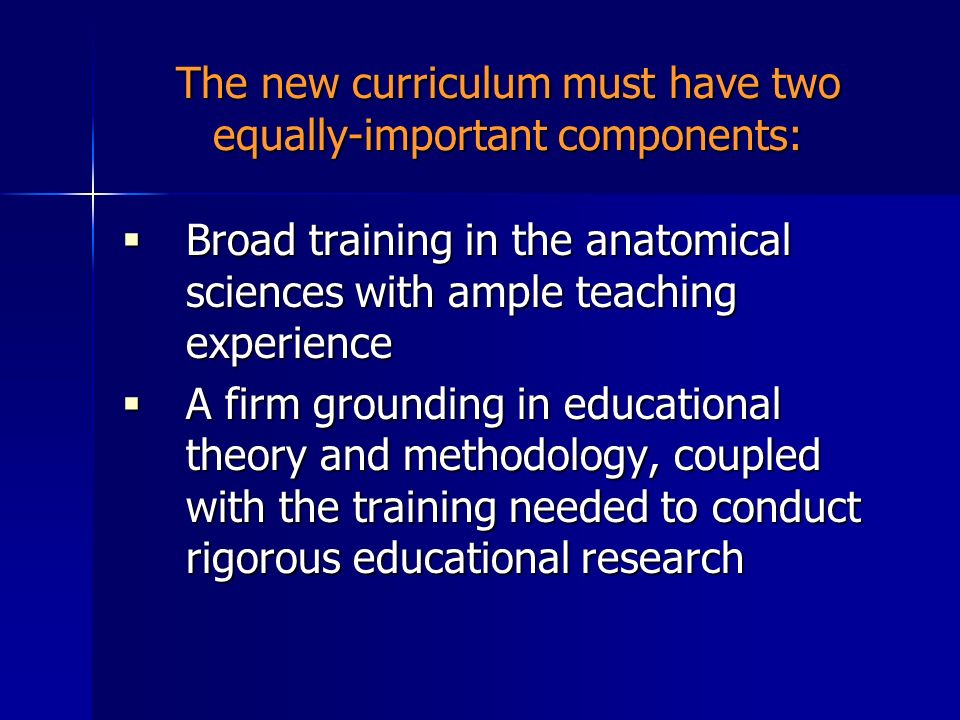 The new curriculum must have two equally-important components:

▪ Broad training in the anatomical sciences with ample teaching experience
▪ A firm grounding in educational theory and methodology, coupled with the training needed to conduct rigorous educational research